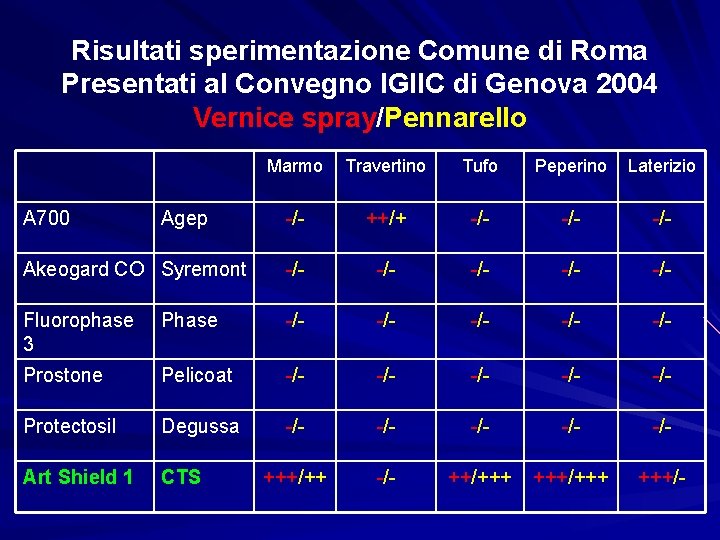 Risultati sperimentazione Comune di Roma
Presentati al Convegno IGIIC di Genova 2004
Vernice spray/Pennarello

| | | Marmo | Travertino | Tufo | Peperino | Laterizio |
|---|---|---|---|---|---|---|
| A700 | Agep | -/- | ++/+ | -/- | -/- | -/- |
| Akeogard CO | Syremont | -/- | -/- | -/- | -/- | -/- |
| Fluorophase 3 | Phase | -/- | -/- | -/- | -/- | -/- |
| Prostone | Pelicoat | -/- | -/- | -/- | -/- | -/- |
| Protectosil | Degussa | -/- | -/- | -/- | -/- | -/- |
| Art Shield 1 | CTS | +++/++ | -/- | ++/+++ | +++/+++ | +++/- |